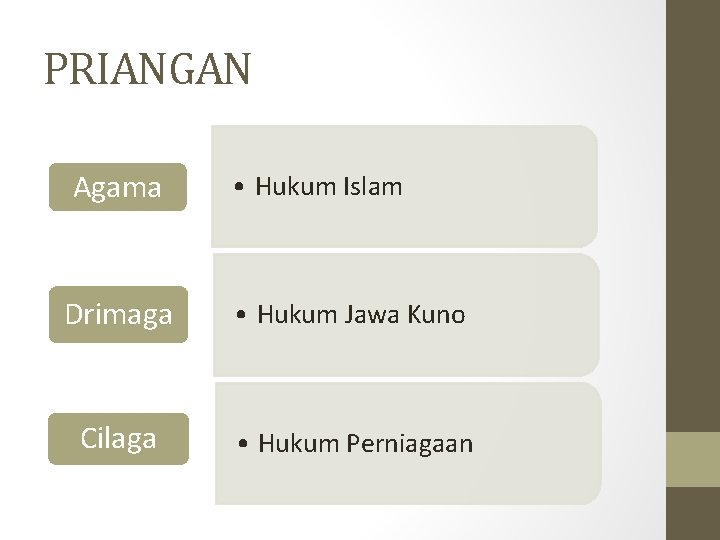 PRIANGAN

Agama

• Hukum Islam

Drimaga

• Hukum Jawa Kuno

Cilaga

• Hukum Perniagaan